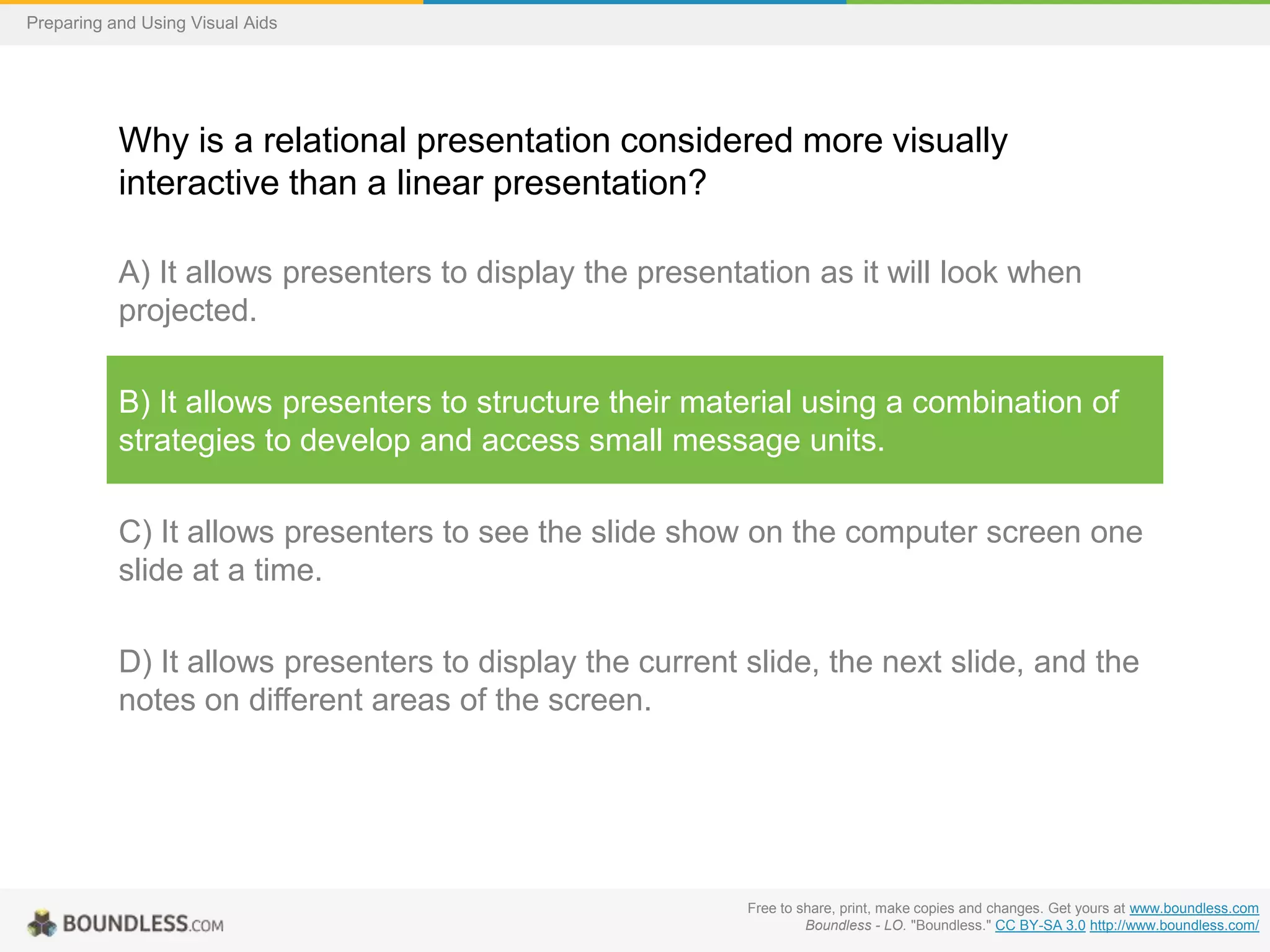 Preparing and Using Visual Aids

Why is a relational presentation considered more visually interactive than a linear presentation?

A) It allows presenters to display the presentation as it will look when projected.

B) It allows presenters to structure their material using a combination of strategies to develop and access small message units.

C) It allows presenters to see the slide show on the computer screen one slide at a time.

D) It allows presenters to display the current slide, the next slide, and the notes on different areas of the screen.

BOUNDLESS.COM

Free to share, print, make copies and changes. Get yours at www.boundless.com
Boundless - LO. "Boundless." CC BY-SA 3.0 http://www.boundless.com/